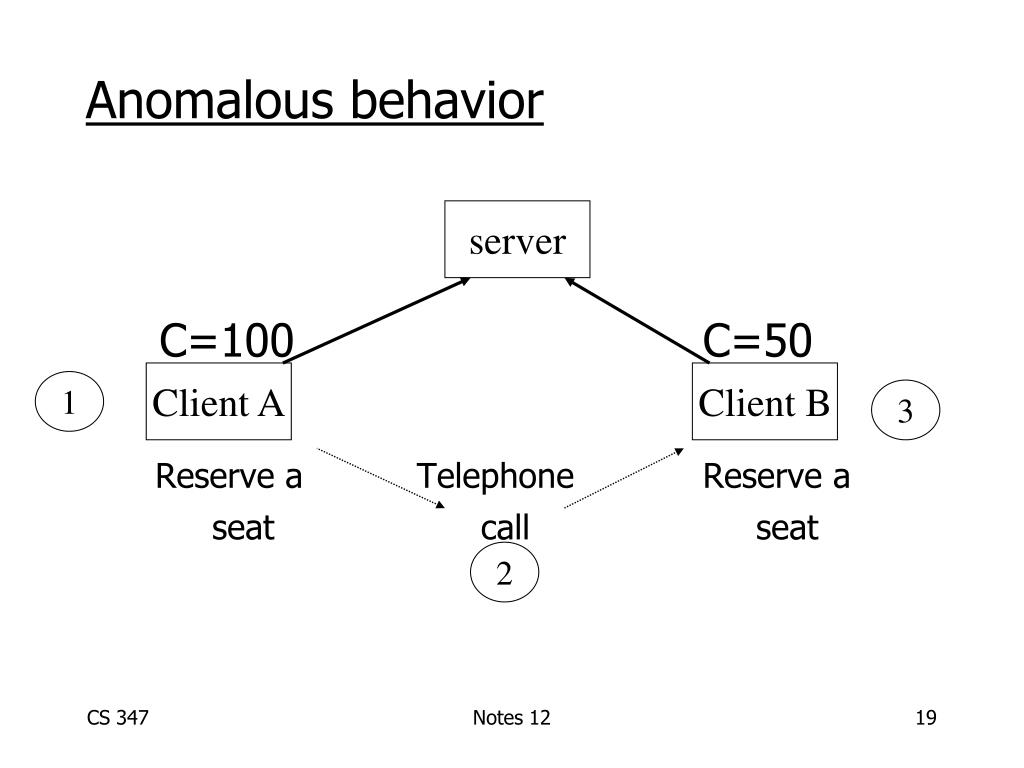 Anomalous behavior

server

C=100

C=50

1

Client A

Client B

3

Reserve a seat

Telephone call

Reserve a seat

2

CS 347

Notes 12

19